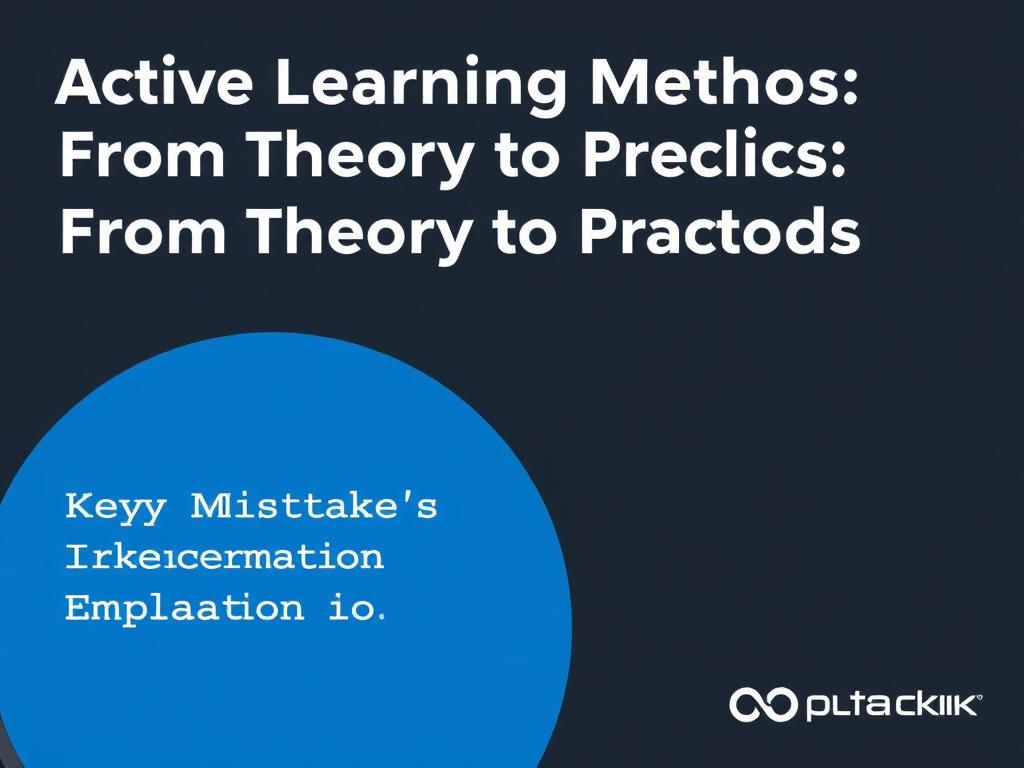 Active Learning Methos:
From Theory to Preclics:
From Theory to Practods

Keyy Misttake's
Irkeıcermation
Emplaation io.

PLTACKIIK